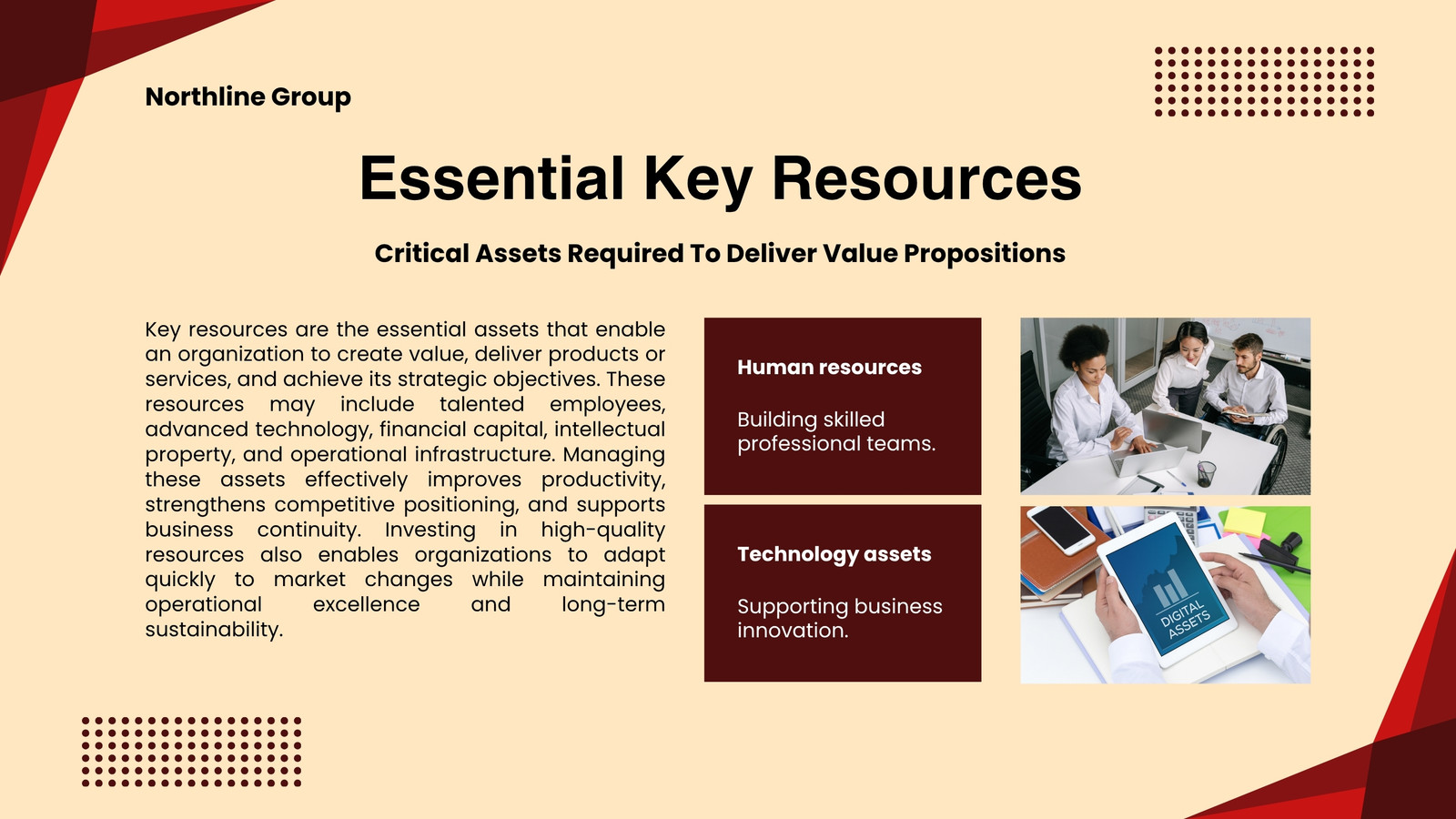 Northline Group

Essential Key Resources

Critical Assets Required To Deliver Value Propositions

Key resources are the essential assets that enable an organization to create value, deliver products or services, and achieve its strategic objectives. These resources may include talented employees, advanced technology, financial capital, intellectual property, and operational infrastructure. Managing these assets effectively improves productivity, strengthens competitive positioning, and supports business continuity. Investing in high-quality resources also enables organizations to adapt quickly to market changes while maintaining operational excellence and long-term sustainability.

Human resources

Building skilled professional teams.

Technology assets

Supporting business innovation.

DIGITAL ASSETS